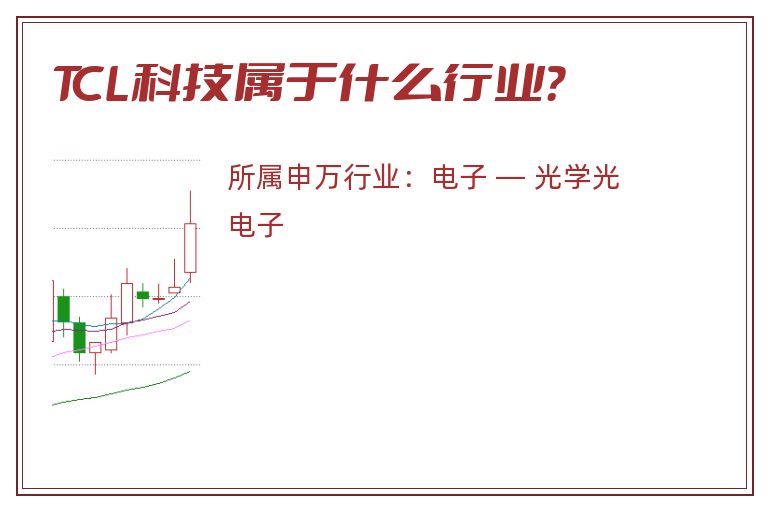 TCL科技属于什么行业?

所属申万行业：电子 — 光学光电子